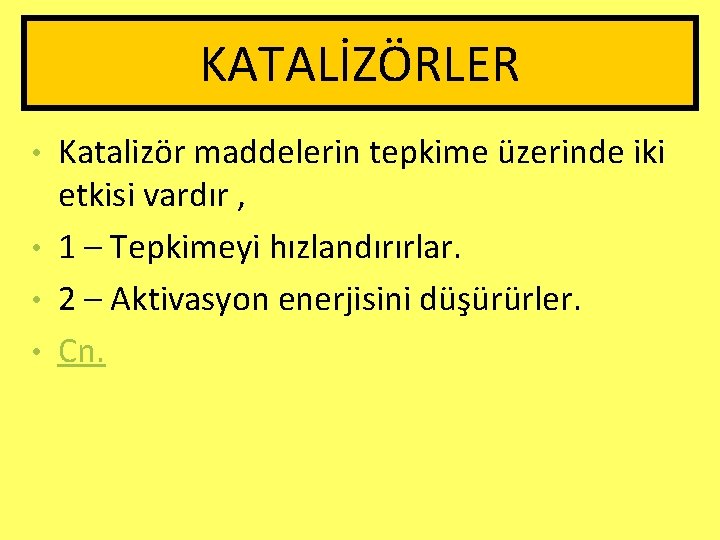 KATALİZÖRLER

• Katalizör maddelerin tepkime üzerinde iki etkisi vardır ,

• 1 – Tepkimeyi hızlandırırlar.

• 2 – Aktivasyon enerjisini düşürürler.

• Cn.